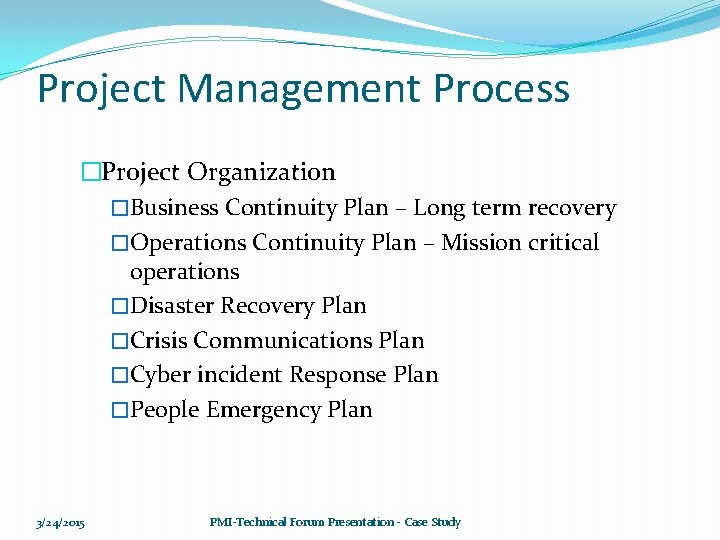 Project Management Process

□Project Organization

□Business Continuity Plan – Long term recovery

□Operations Continuity Plan – Mission critical operations

□Disaster Recovery Plan

□Crisis Communications Plan

□Cyber incident Response Plan

□People Emergency Plan

3/24/2015

PMI-Technical Forum Presentation - Case Study